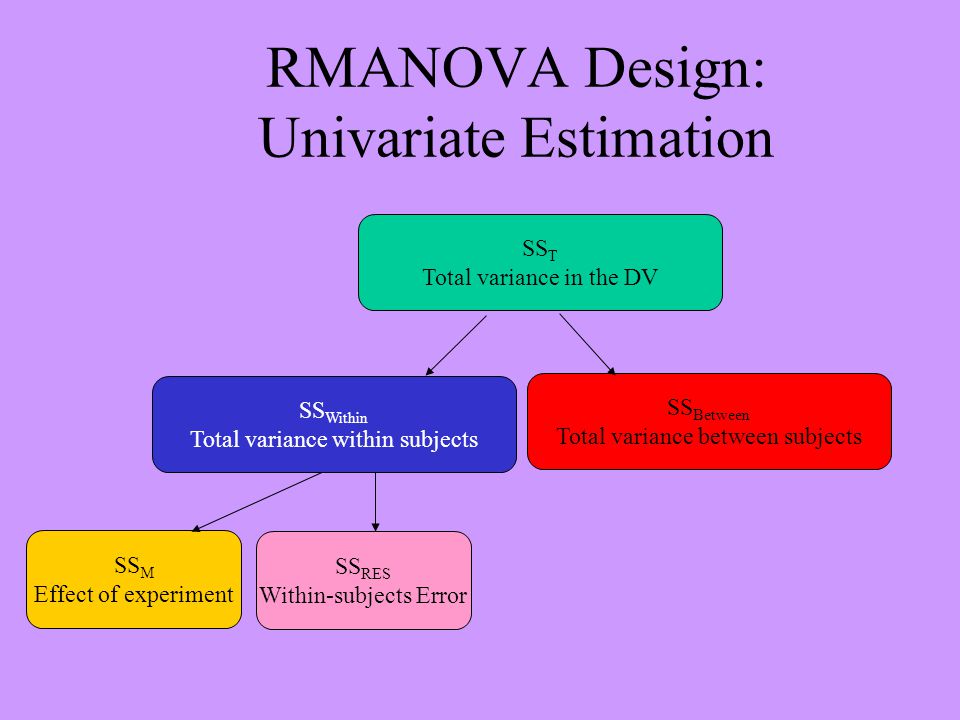 RMANOVA Design: Univariate Estimation

$SS_T$
Total variance in the DV

$SS_{Within}$
Total variance within subjects

$SS_{Between}$
Total variance between subjects

$SS_M$
Effect of experiment

$SS_{RES}$
Within-subjects Error